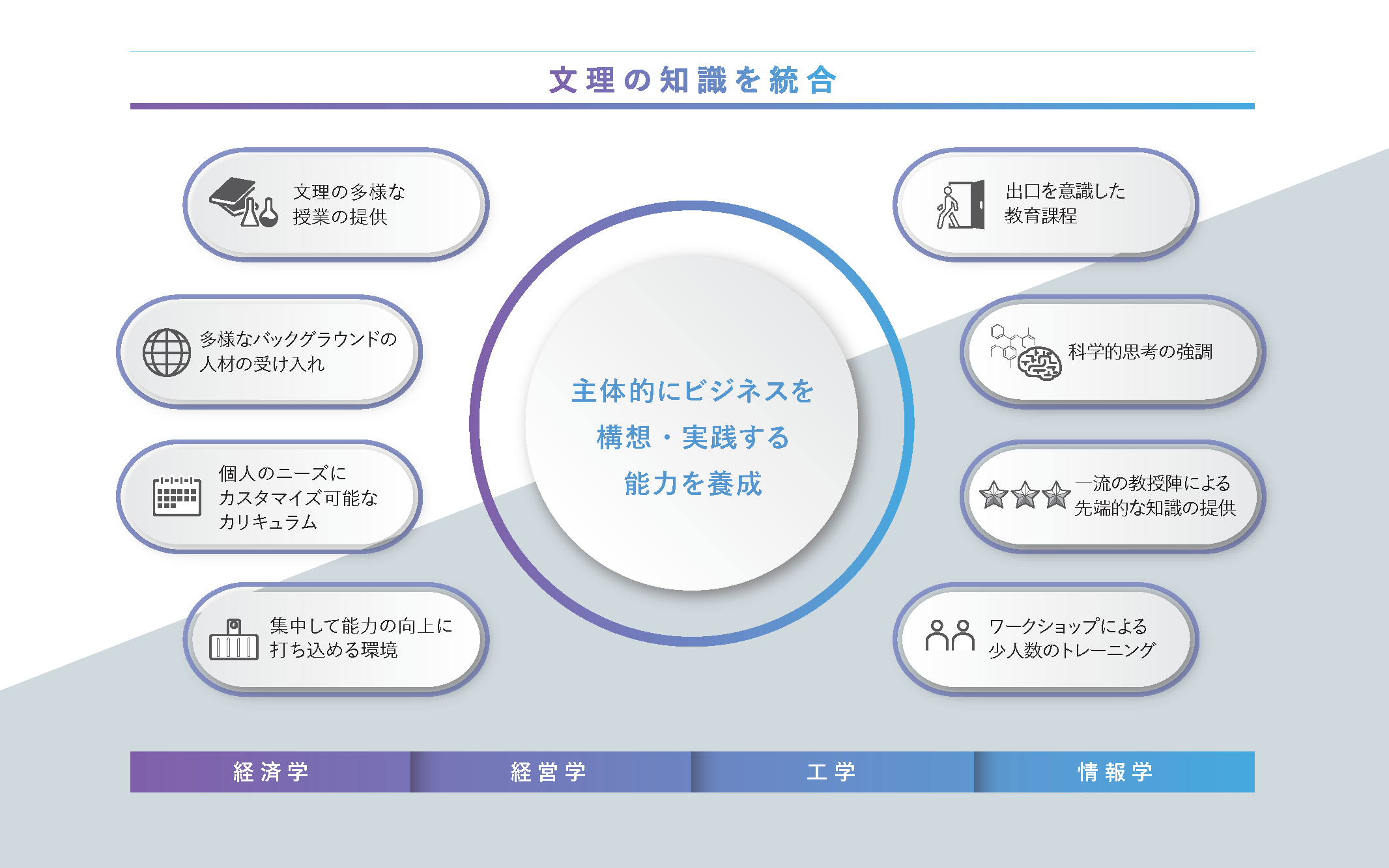 文理の知識を統合

文理の多様な授業の提供

多様なバックグラウンドの人材の受け入れ

個人のニーズにカスタマイズ可能なカリキュラム

集中して能力の向上に打ち込める環境

主体的にビジネスを構想・実践する能力を養成

出口を意識した教育課程

科学的思考の強調

一流の教授陣による先端的な知識の提供

ワークショップによる少人数のトレーニング

経済学

経営学

工学

情報学